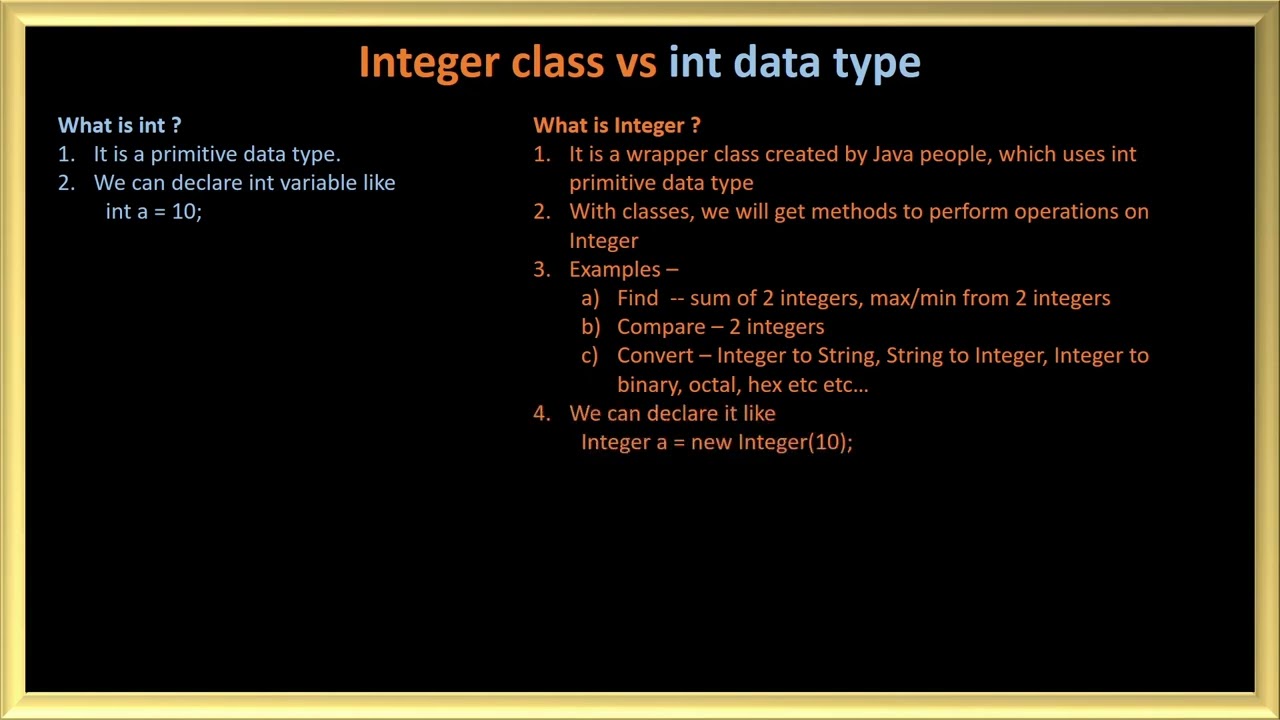 Integer class vs int data type

What is int ?
1. It is a primitive data type.
2. We can declare int variable like
int a = 10;

What is Integer ?
1. It is a wrapper class created by Java people, which uses int primitive data type
2. With classes, we will get methods to perform operations on Integer
3. Examples –
a) Find -- sum of 2 integers, max/min from 2 integers
b) Compare – 2 integers
c) Convert – Integer to String, String to Integer, Integer to binary, octal, hex etc etc…
4. We can declare it like
Integer a = new Integer(10);